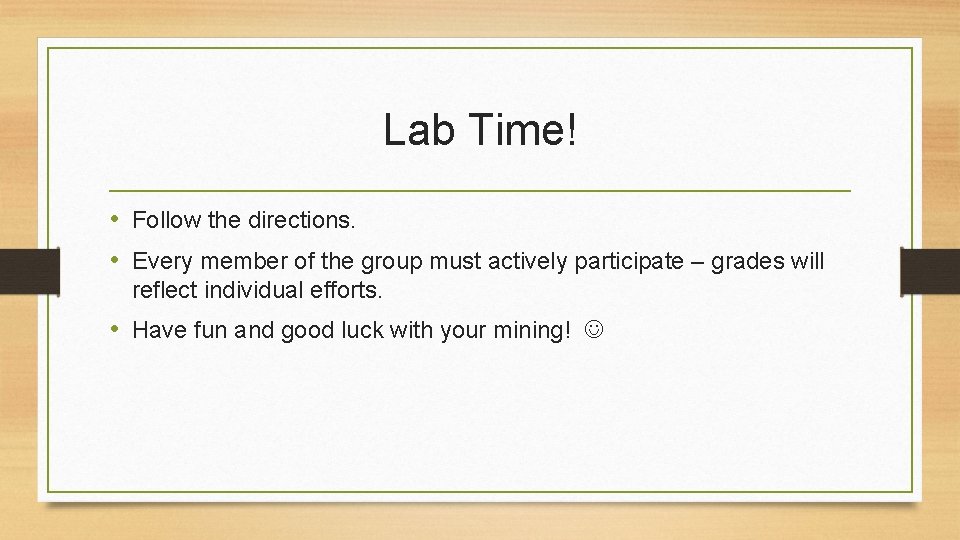 Lab Time!

• Follow the directions.
• Every member of the group must actively participate – grades will reflect individual efforts.
• Have fun and good luck with your mining! ☺